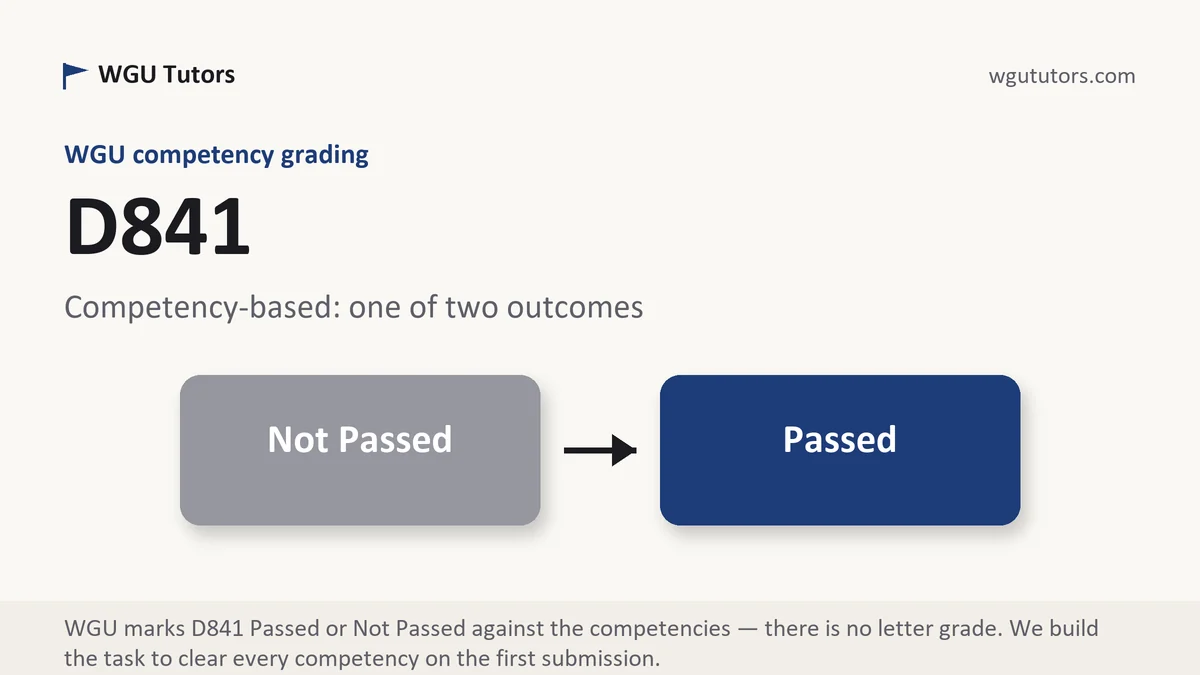 WGU Tutors

wgututors.com

WGU competency grading

D841

Competency-based: one of two outcomes

Not Passed

Passed

WGU marks D841 Passed or Not Passed against the competencies — there is no letter grade. We build the task to clear every competency on the first submission.